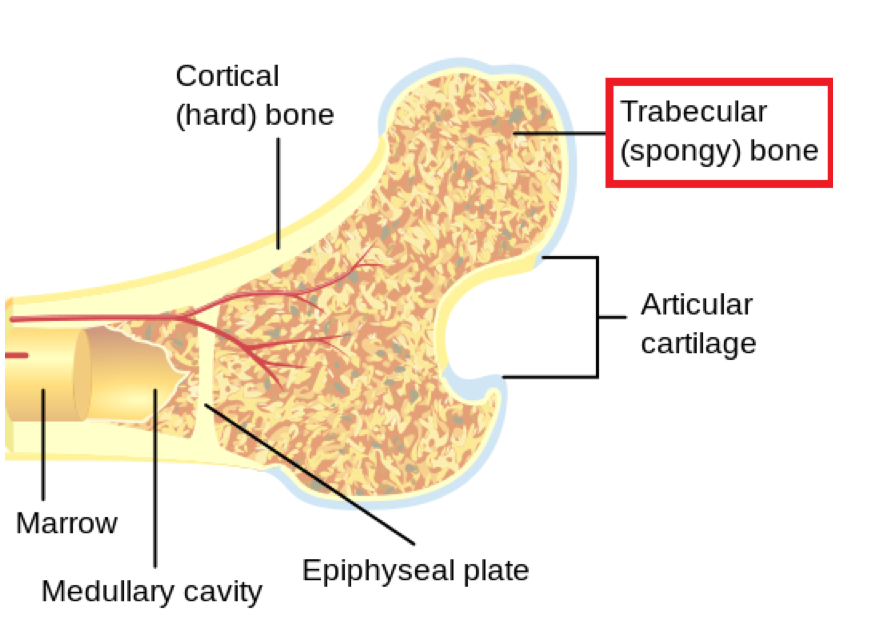 Cortical (hard) bone

Trabecular (spongy) bone

Articular cartilage

Marrow

Medullary cavity

Epiphyseal plate